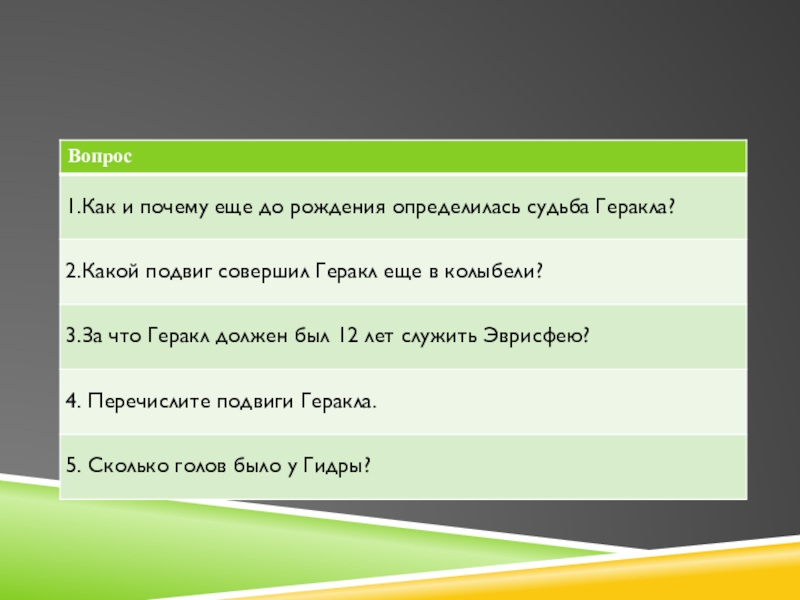 | Вопрос |
|---|
| 1.Как и почему еще до рождения определилась судьба Геракла? |
| 2.Какой подвиг совершил Геракл еще в колыбели? |
| 3.За что Геракл должен был 12 лет служить Эврисфею? |
| 4. Перечислите подвиги Геракла. |
| 5. Сколько голов было у Гидры? |